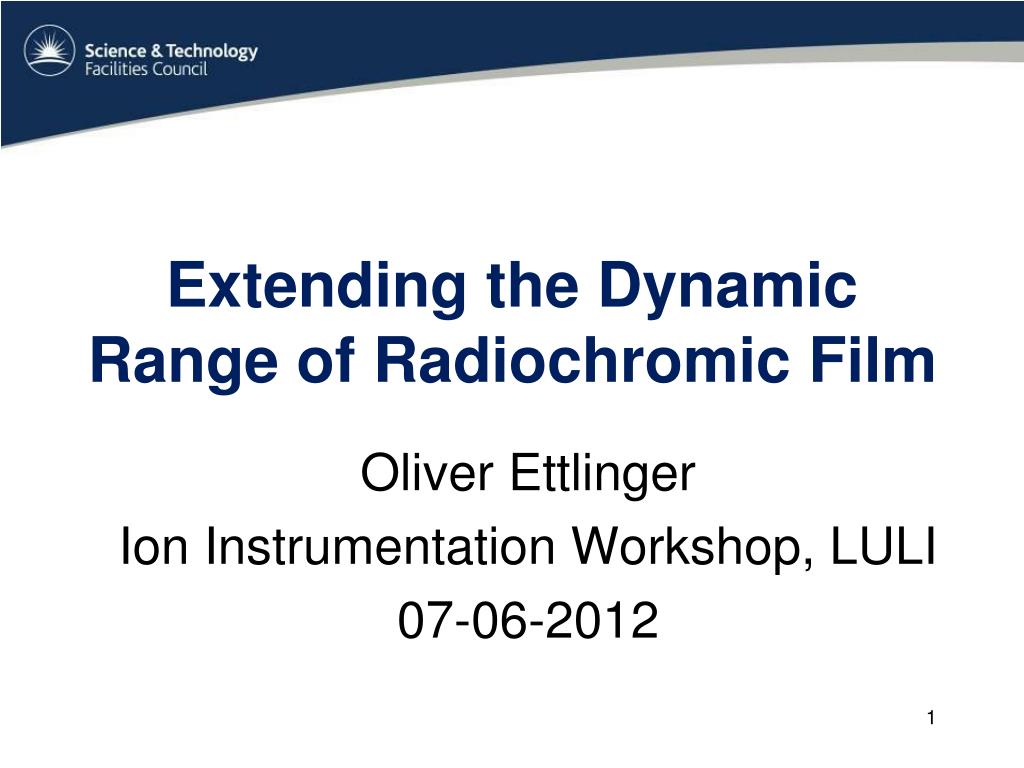 Science & Technology
Facilities Council

Extending the Dynamic Range of Radiochromic Film

Oliver Ettlinger

Ion Instrumentation Workshop, LULI

07-06-2012

1